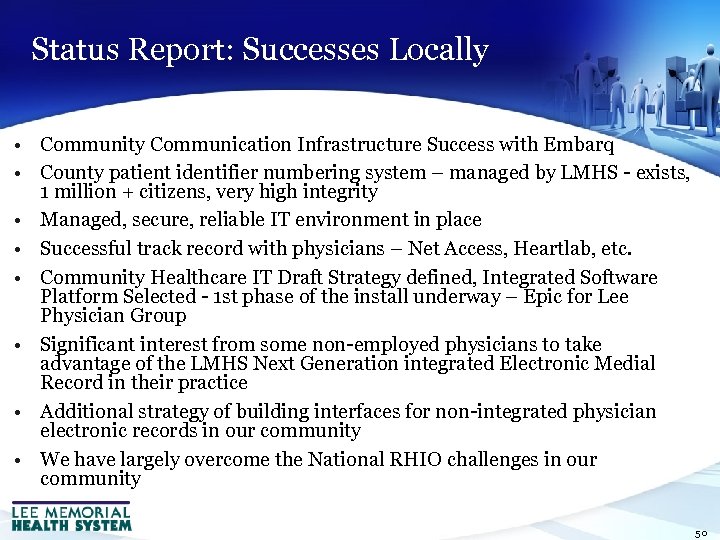 Status Report: Successes Locally

• Community Communication Infrastructure Success with Embarq
• County patient identifier numbering system – managed by LMHS - exists, 1 million + citizens, very high integrity
• Managed, secure, reliable IT environment in place
• Successful track record with physicians – Net Access, Heartlab, etc.
• Community Healthcare IT Draft Strategy defined, Integrated Software Platform Selected - 1st phase of the install underway – Epic for Lee Physician Group
• Significant interest from some non-employed physicians to take advantage of the LMHS Next Generation integrated Electronic Medial Record in their practice
• Additional strategy of building interfaces for non-integrated physician electronic records in our community
• We have largely overcome the National RHIO challenges in our community

LEE MEMORIAL HEALTH SYSTEM

50